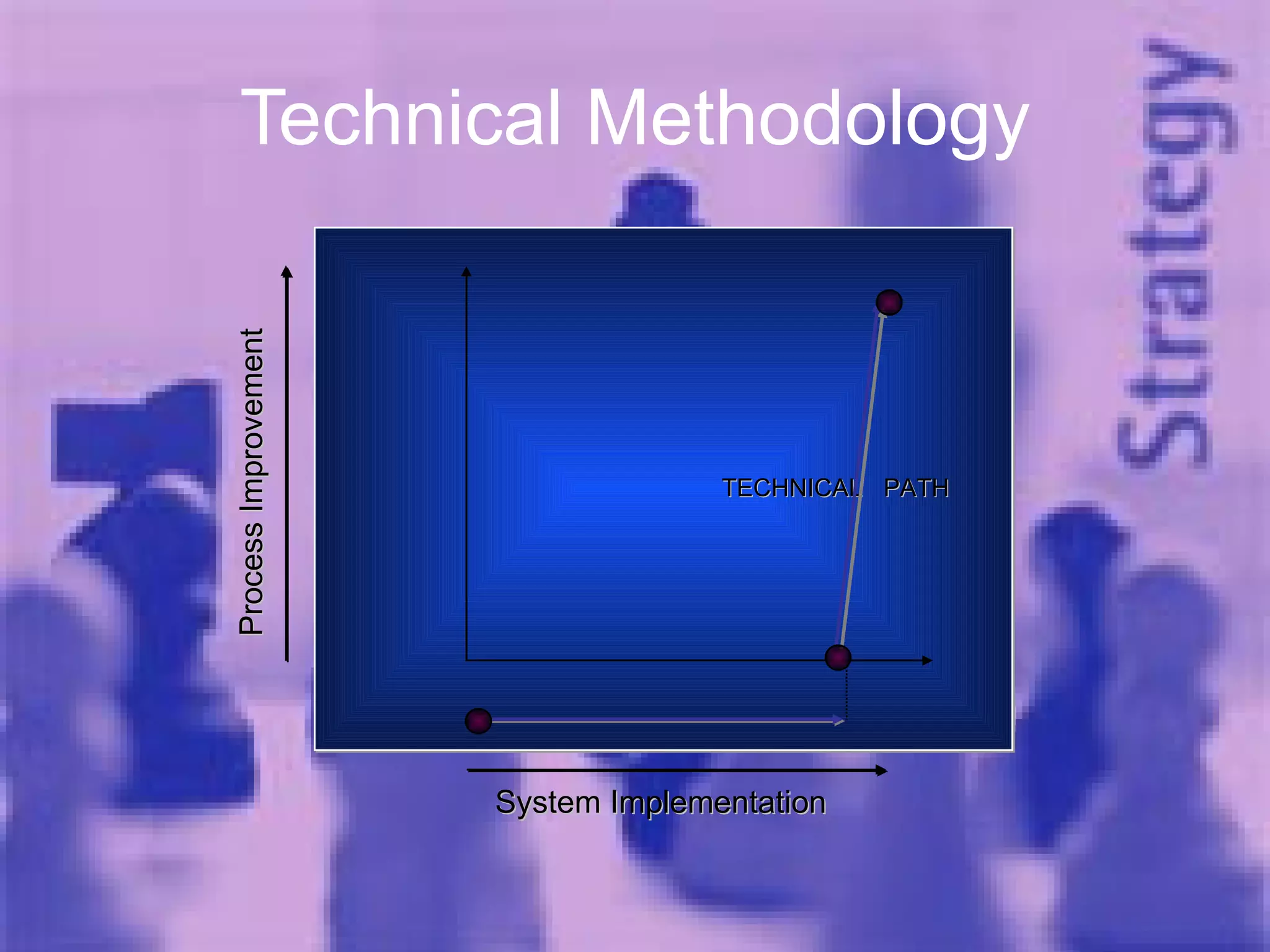 Technical Methodology

Strategy

Process Improvement

TECHNICAL PATH

System Implementation